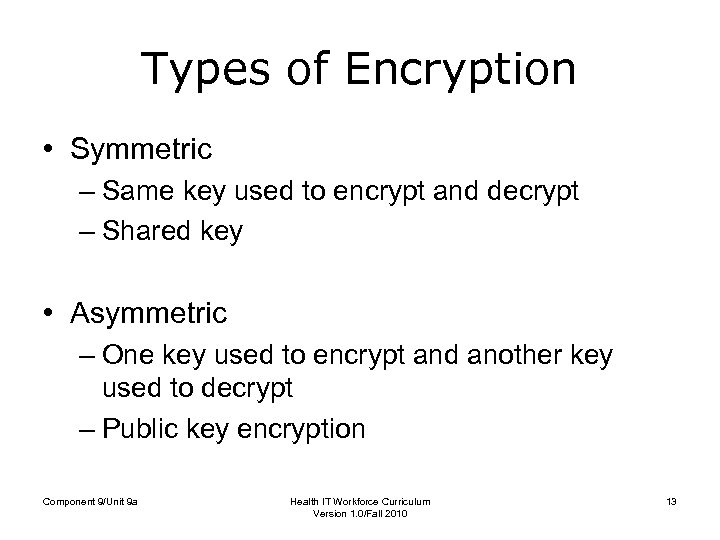 Types of Encryption

• Symmetric
– Same key used to encrypt and decrypt
– Shared key

• Asymmetric
– One key used to encrypt and another key used to decrypt
– Public key encryption

Component 9/Unit 9a

Health IT Workforce Curriculum
Version 1.0/Fall 2010

13